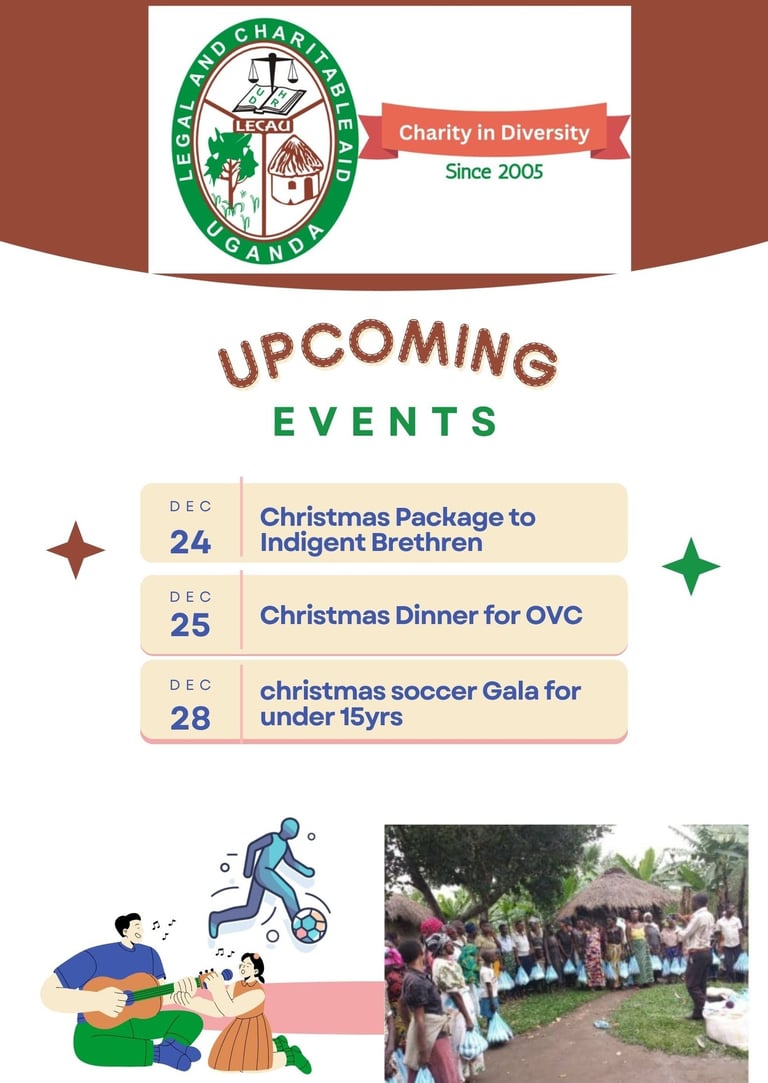 LEGAL AND CHARITABLE AID
UGANDA
LECAU
Charity in Diversity
Since 2005

UPCOMING
EVENTS

DEC
24
Christmas Package to Indigent Brethren

DEC
25
Christmas Dinner for OVC

DEC
28
christmas soccer Gala for under 15yrs